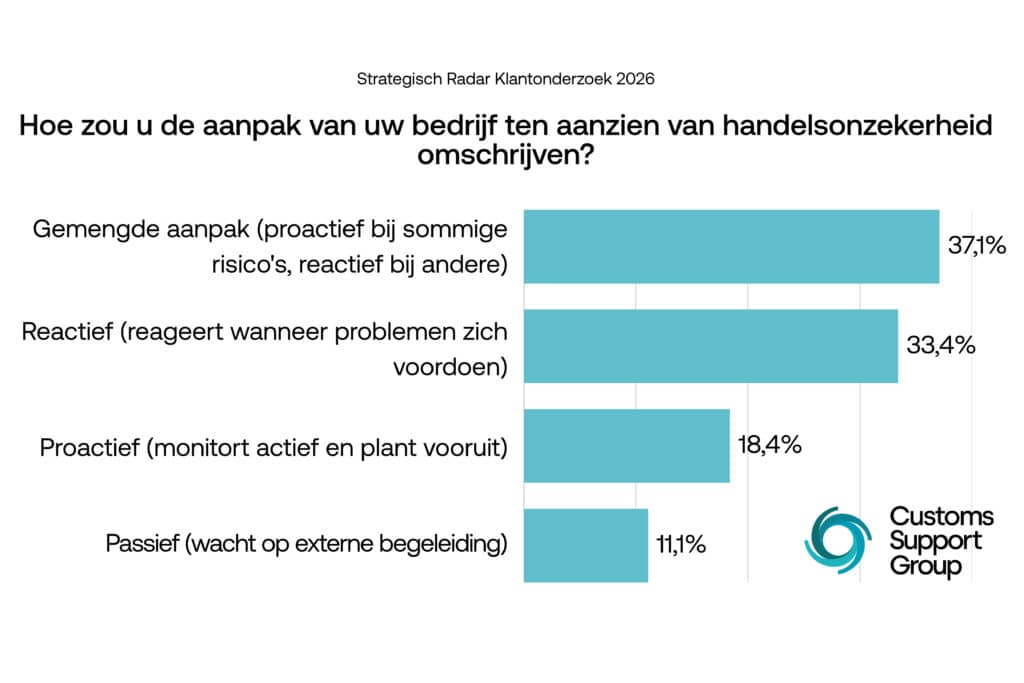 Strategisch Radar Klantonderzoek 2026

Hoe zou u de aanpak van uw bedrijf ten aanzien van handelsonzekerheid omschrijven?

Gemengde aanpak (proactief bij sommige risico's, reactief bij andere) 37,1%

Reactief (reageert wanneer problemen zich voordoen) 33,4%

Proactief (monitort actief en plant vooruit) 18,4%

Passief (wacht op externe begeleiding) 11,1%

Customs Support Group